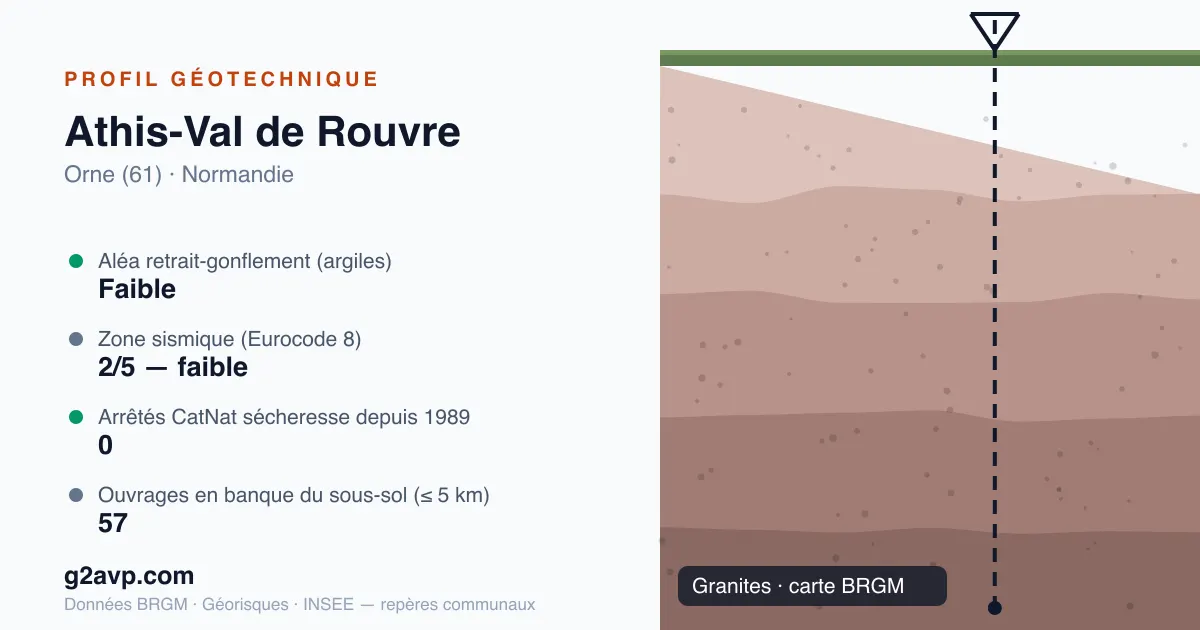 PROFIL GÉOTECHNIQUE

Athis-Val de Rouvre

Orne (61) · Normandie

Aléa retrait-gonflement (argiles)
Faible

Zone sismique (Eurocode 8)
2/5 — faible

Arrêtés CatNat sécheresse depuis 1989
0

Ouvrages en banque du sous-sol (≤ 5 km)
57

g2avp.com

Données BRGM · Géorisques · INSEE — repères communaux

Granites · carte BRGM